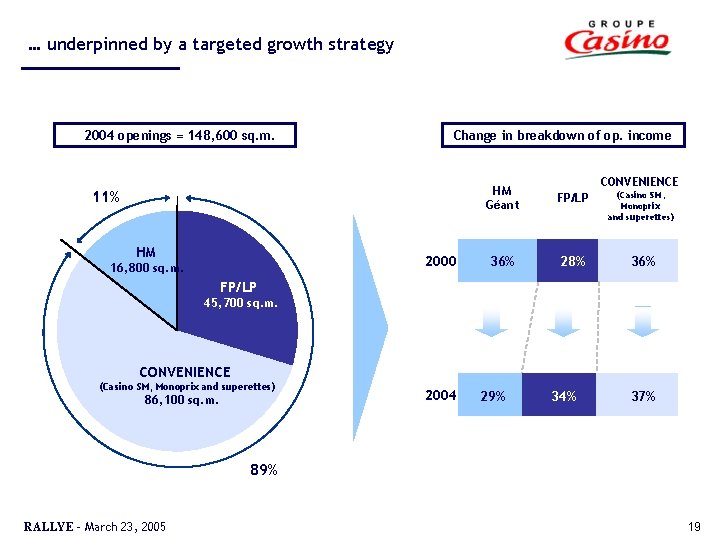 … underpinned by a targeted growth strategy

GROUPE
Casino

2004 openings = 148,600 sq.m.

11%

HM
16,800 sq.m.

FP/LP
45,700 sq.m.

CONVENIENCE
(Casino SM, Monoprix and superettes)
86,100 sq.m.

89%

Change in breakdown of op. income

| | HM Géant | FP/LP | CONVENIENCE (Casino SM, Monoprix and superettes) |
|---|---|---|---|
| 2000 | 36% | 28% | 36% |
| 2004 | 29% | 34% | 37% |

RALLYE - March 23, 2005

19